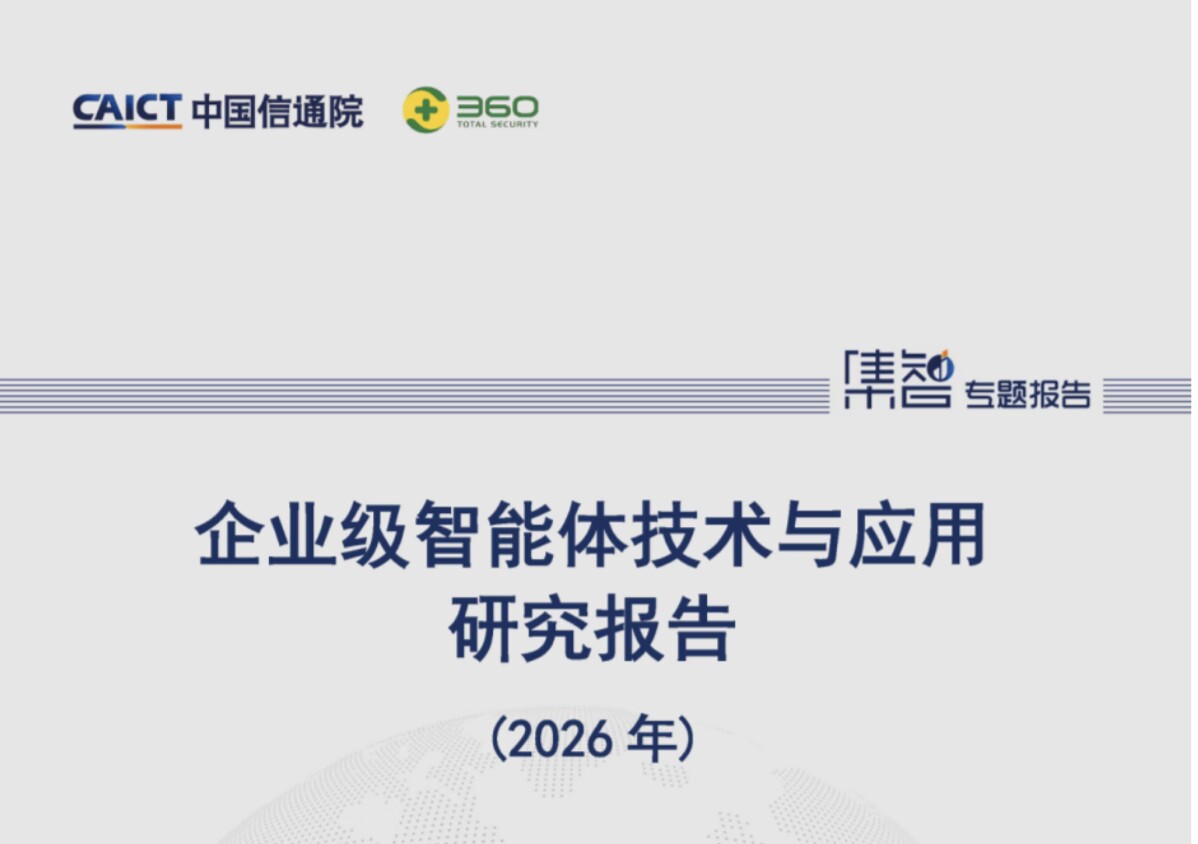 CAICT 中国信通院

360 TOTAL SECURITY

集智 专题报告

企业级智能体技术与应用研究报告

（2026 年）